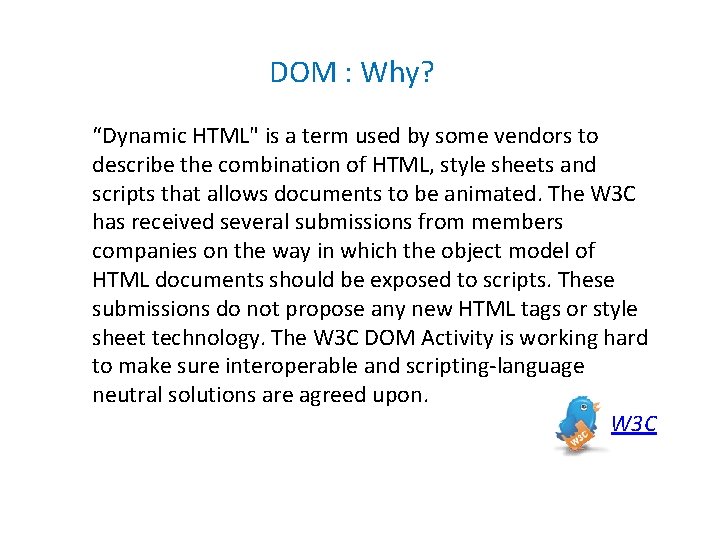 DOM : Why?

“Dynamic HTML" is a term used by some vendors to describe the combination of HTML, style sheets and scripts that allows documents to be animated. The W3C has received several submissions from members companies on the way in which the object model of HTML documents should be exposed to scripts. These submissions do not propose any new HTML tags or style sheet technology. The W3C DOM Activity is working hard to make sure interoperable and scripting-language neutral solutions are agreed upon.

W3C

W3C